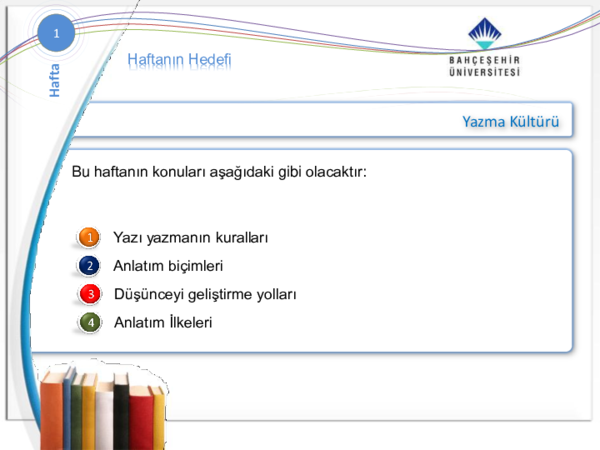 1
Hafta

Haftanın Hedefi

BAHÇEŞEHİR ÜNİVERSİTESİ

Yazma Kültürü

Bu haftanın konuları aşağıdaki gibi olacaktır:

1 Yazı yazmanın kuralları
2 Anlatım biçimleri
3 Düşünceyi geliştirme yolları
4 Anlatım İlkeleri